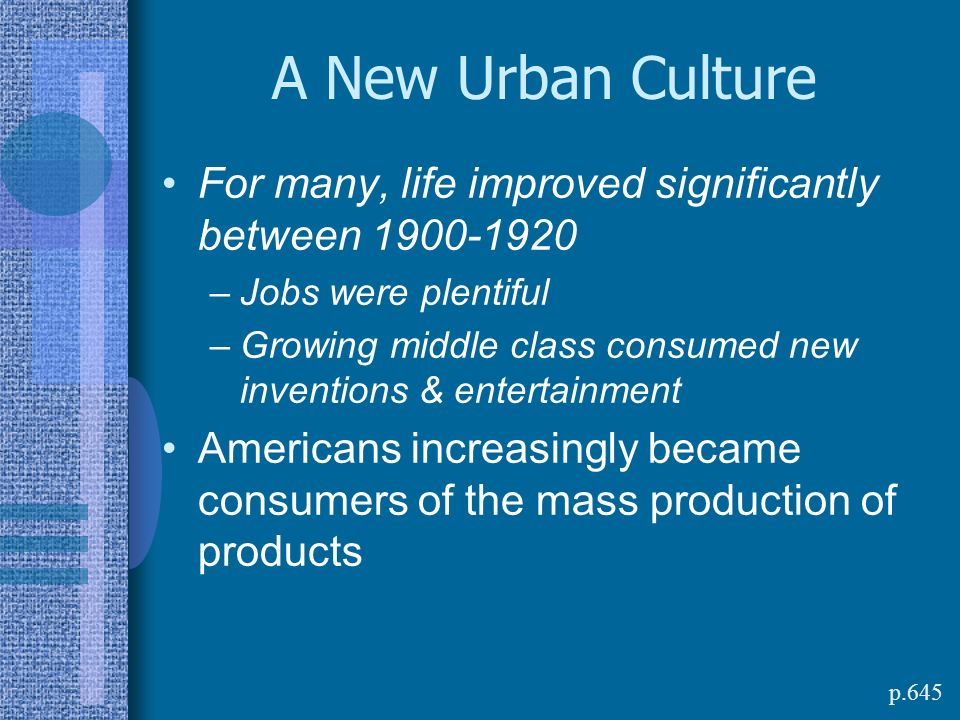 A New Urban Culture

• For many, life improved significantly between 1900-1920

– Jobs were plentiful

– Growing middle class consumed new inventions & entertainment

• Americans increasingly became consumers of the mass production of products

p.645